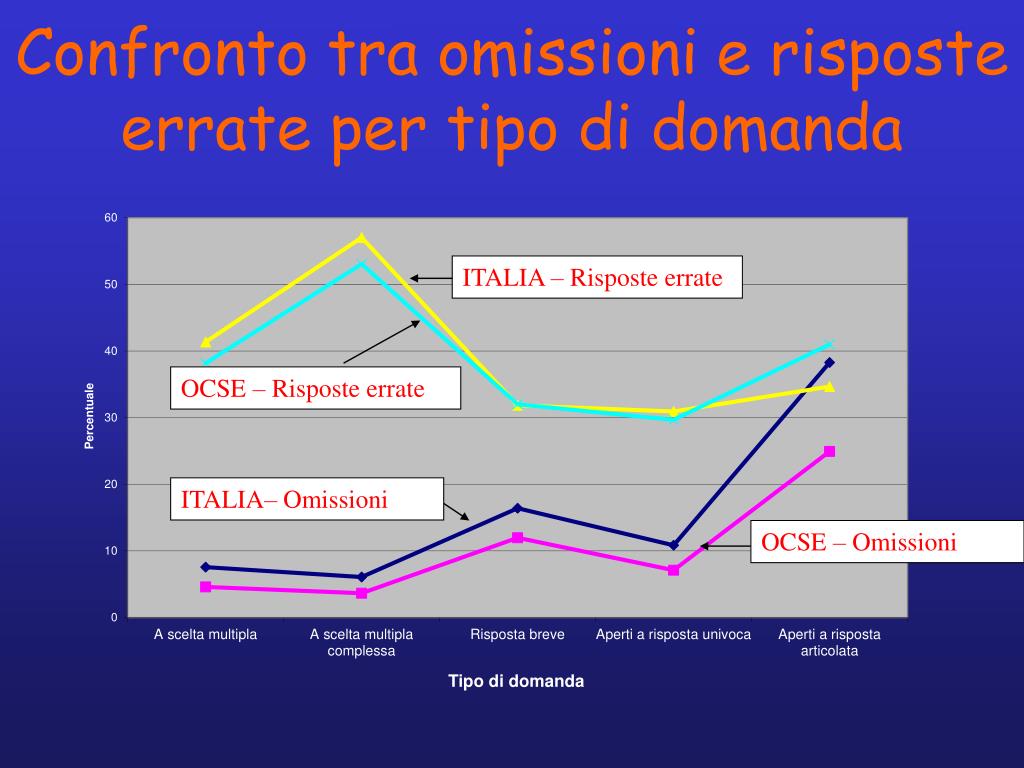 Confronto tra omissioni e risposte errate per tipo di domanda

60
50
40
30
20
10
0

Percentuale

ITALIA – Risposte errate

OCSE – Risposte errate

ITALIA– Omissioni

OCSE – Omissioni

A scelta multipla
A scelta multipla complessa
Risposta breve
Aperti a risposta univoca
Aperti a risposta articolata

Tipo di domanda